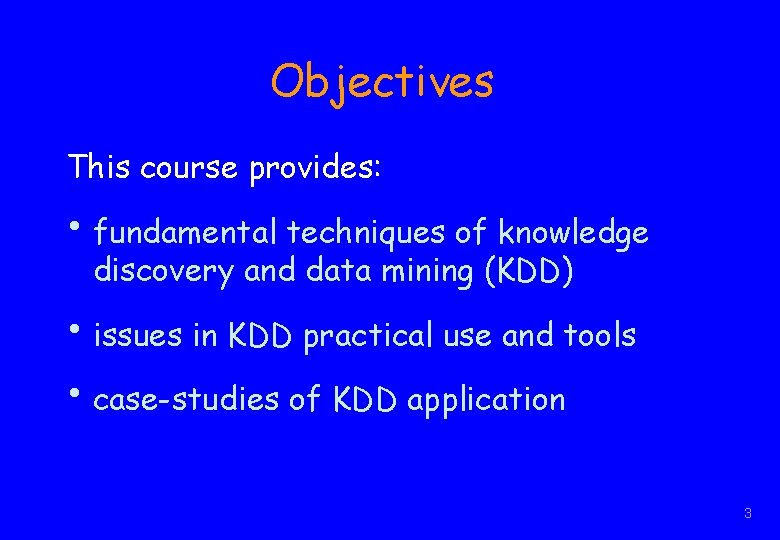 Objectives

This course provides:

• fundamental techniques of knowledge discovery and data mining (KDD)

• issues in KDD practical use and tools

• case-studies of KDD application

3